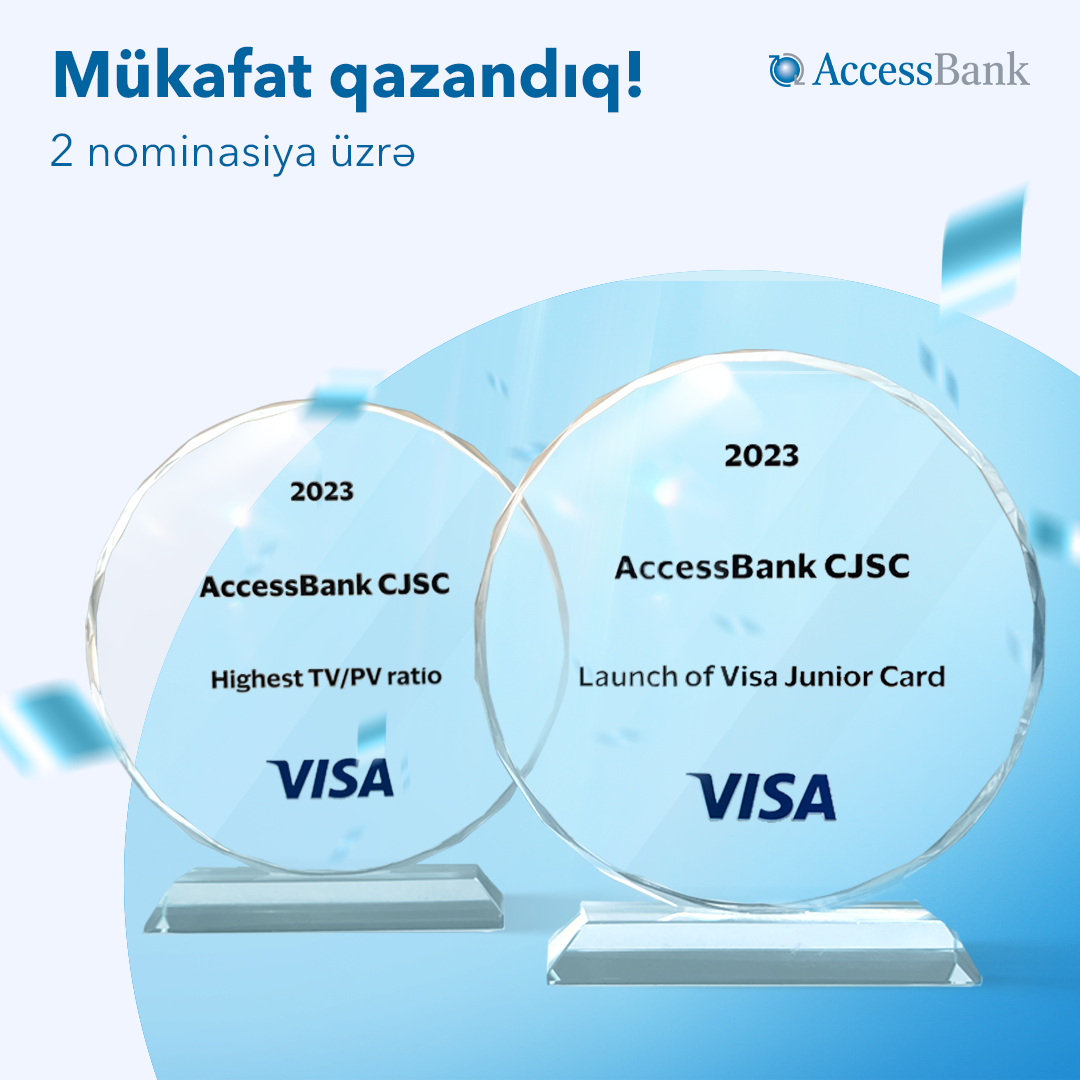 Mükafat qazandıq!
2 nominasiya üzrə

AccessBank

2023
AccessBank CJSC
Highest TV/PV ratio
VISA

2023
AccessBank CJSC
Launch of Visa Junior Card
VISA